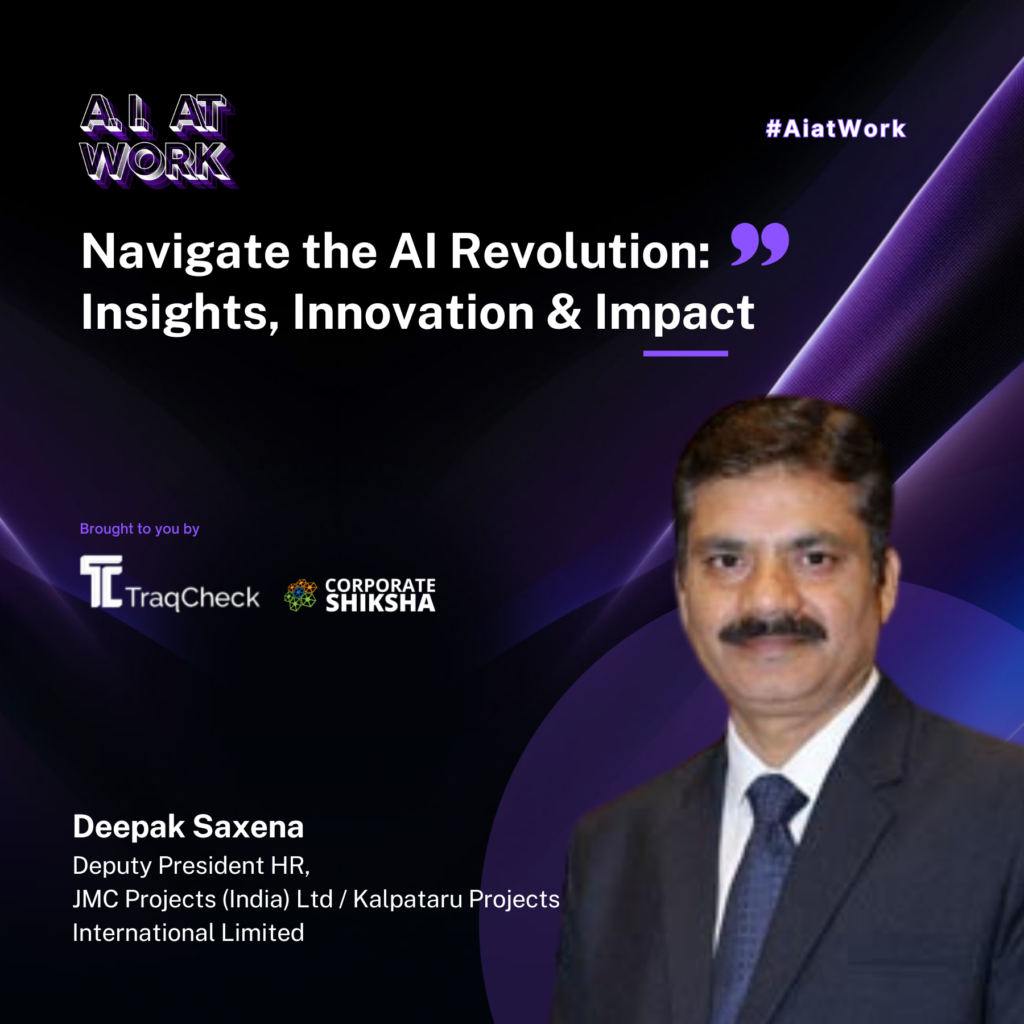 A.I. AT
WORK

#AiatWork

Navigate the AI Revolution:
Insights, Innovation & Impact

Brought to you by

TraqCheck

CORPORATE
SHIKSHA

Deepak Saxena
Deputy President HR,
JMC Projects (India) Ltd / Kalpataru Projects International Limited